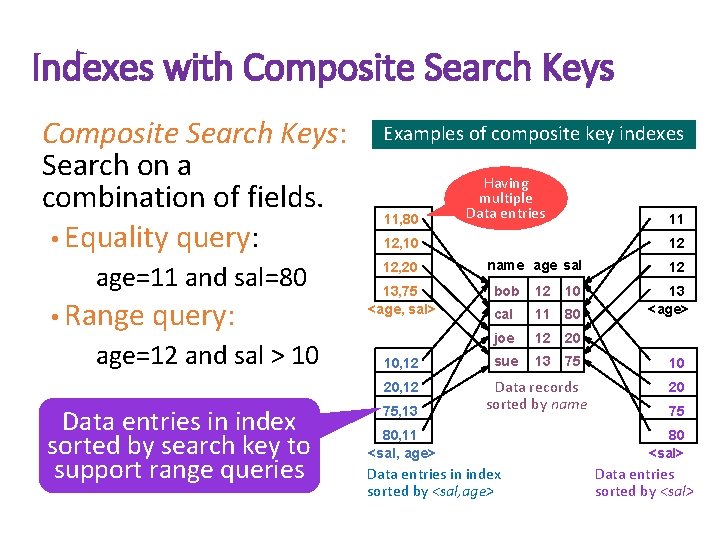 Indexes with Composite Search Keys

Composite Search Keys: Search on a combination of fields.

• Equality query:

age=11 and sal=80

• Range query:

age=12 and sal > 10

Data entries in index sorted by search key to support range queries

Examples of composite key indexes

Having multiple Data entries

11,80
12,10
12,20
13,75
<age, sal>

10,12
20,12
75,13
80,11
<sal, age>

Data entries in index sorted by <sal,age>

| name | age | sal |
|---|---|---|
| bob | 12 | 10 |
| cal | 11 | 80 |
| joe | 12 | 20 |
| sue | 13 | 75 |

Data records sorted by name

11
12
12
13
<age>

10
20
75
80
<sal>

Data entries sorted by <sal>